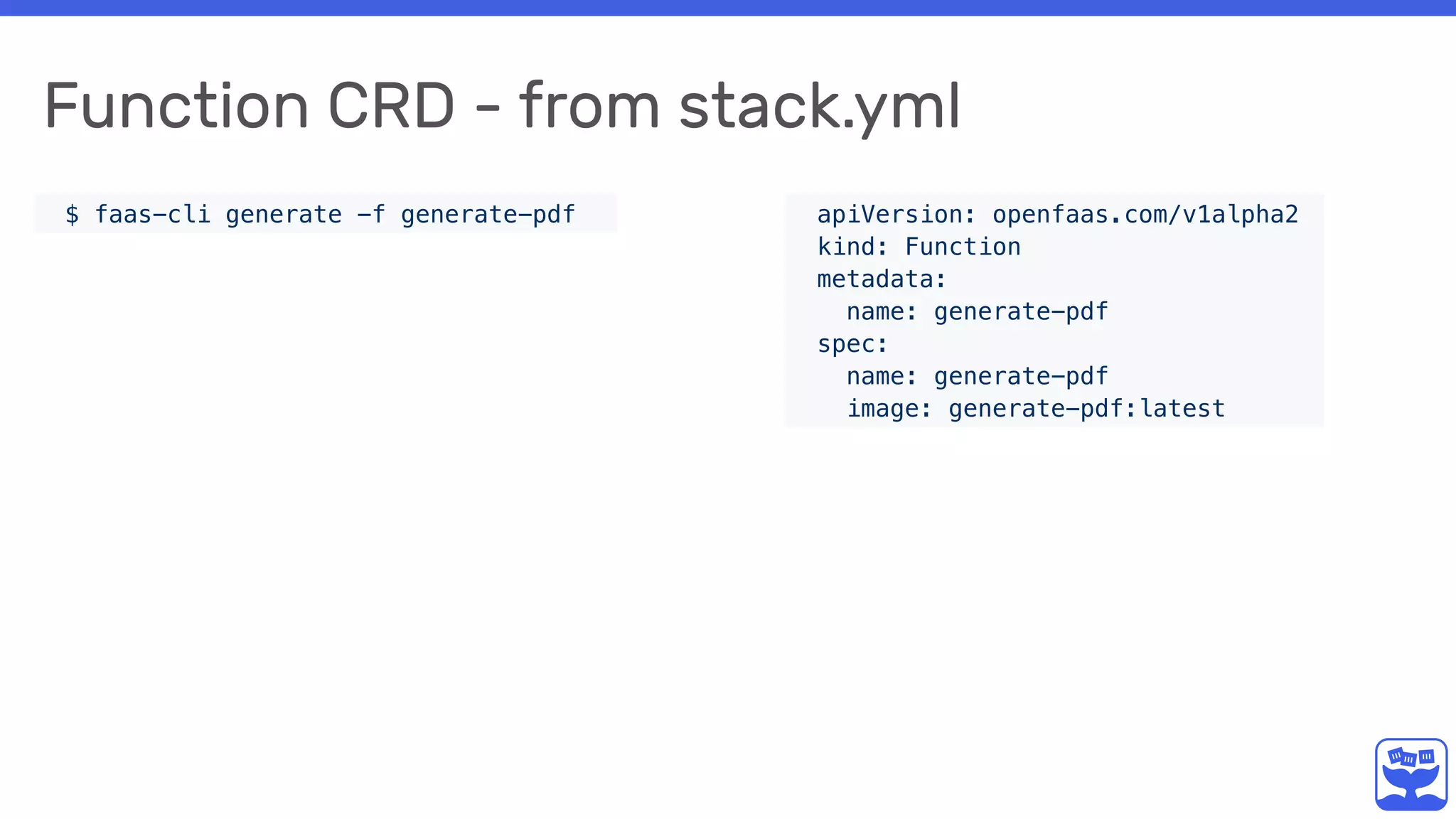 Function CRD - from stack.yml

$ faas-cli generate -f generate-pdf

apiVersion: openfaas.com/v1alpha2
kind: Function
metadata:
  name: generate-pdf
spec:
  name: generate-pdf
  image: generate-pdf:latest